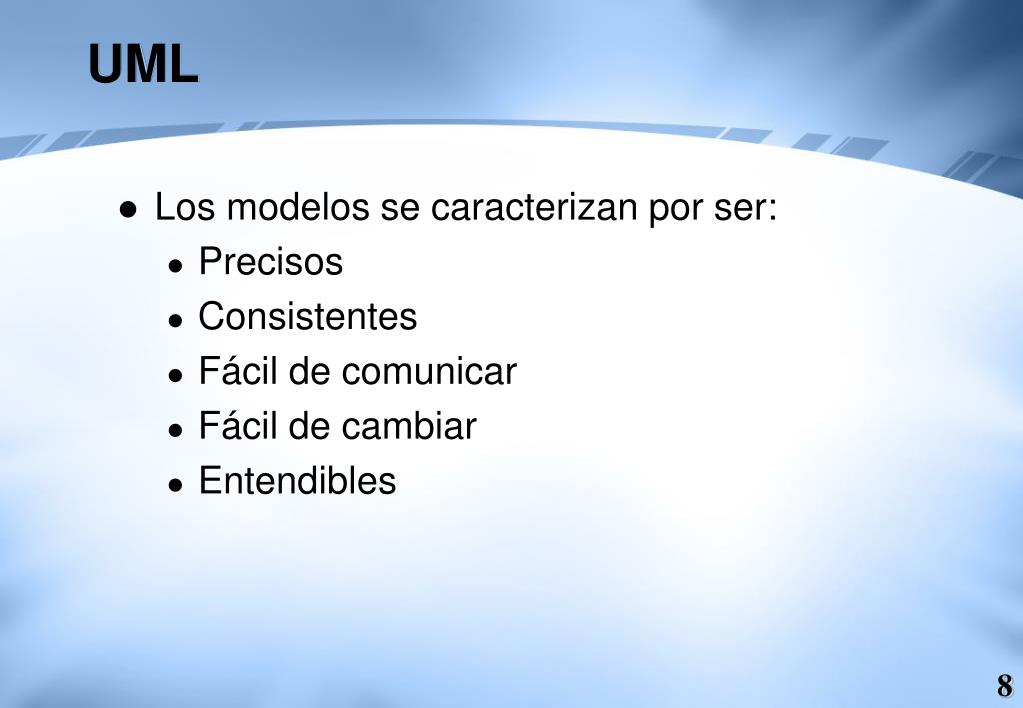 UML

- Los modelos se caracterizan por ser:
  - Precisos
  - Consistentes
  - Fácil de comunicar
  - Fácil de cambiar
  - Entendibles

8